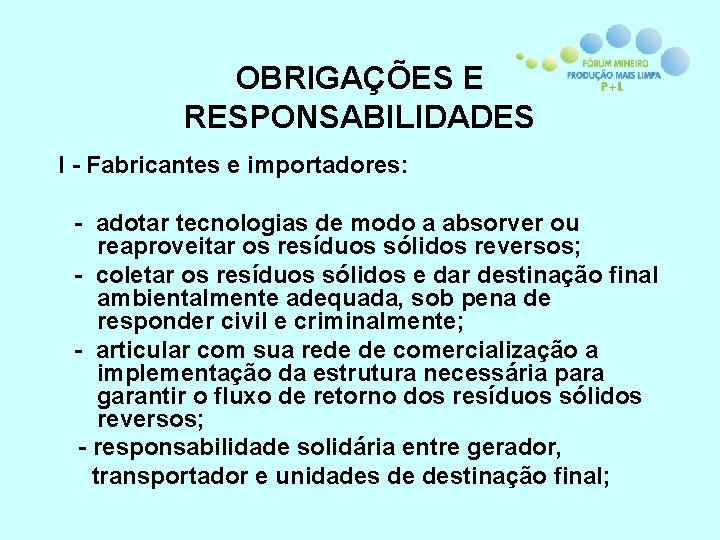 FÓRUM MINEIRO
PRODUÇÃO MAIS LIMPA
P+L

OBRIGAÇÕES E RESPONSABILIDADES

I - Fabricantes e importadores:

- adotar tecnologias de modo a absorver ou reaproveitar os resíduos sólidos reversos;
- coletar os resíduos sólidos e dar destinação final ambientalmente adequada, sob pena de responder civil e criminalmente;
- articular com sua rede de comercialização a implementação da estrutura necessária para garantir o fluxo de retorno dos resíduos sólidos reversos;
- responsabilidade solidária entre gerador, transportador e unidades de destinação final;